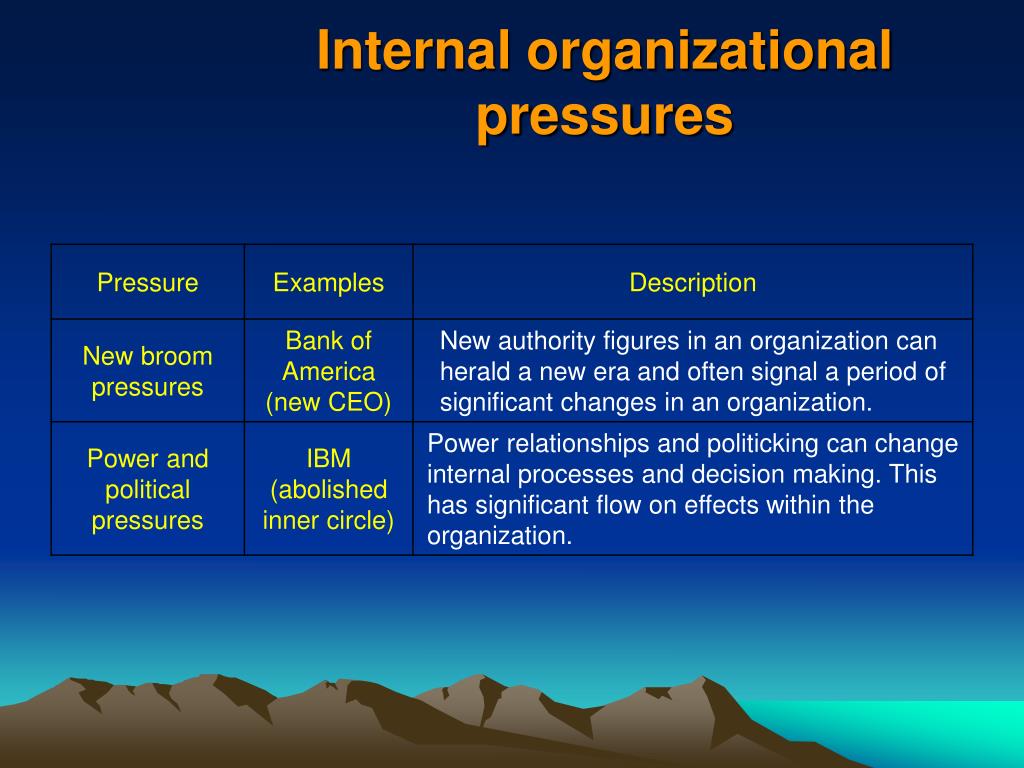 Internal organizational pressures

| Pressure | Examples | Description |
|---|---|---|
| New broom pressures | Bank of America (new CEO) | New authority figures in an organization can herald a new era and often signal a period of significant changes in an organization. |
| Power and political pressures | IBM (abolished inner circle) | Power relationships and politicking can change internal processes and decision making. This has significant flow on effects within the organization. |